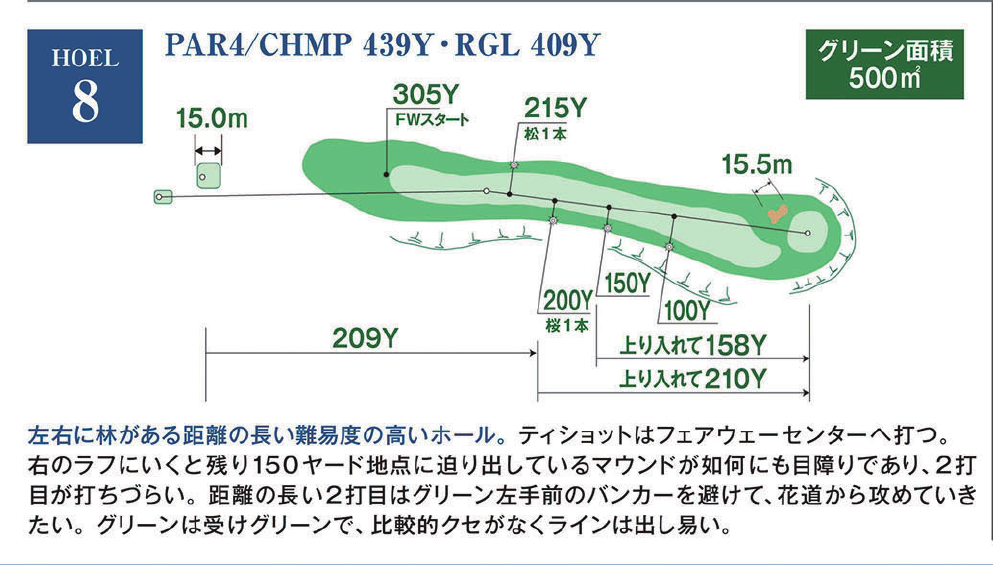 HOEL
8

PAR4/CHMP 439Y・RGL 409Y

グリーン面積
500㎡

15.0m

305Y
FWスタート

215Y
松1本

15.5m

200Y
桜1本

150Y

100Y

209Y

上り入れて158Y

上り入れて210Y

左右に林がある距離の長い難易度の高いホール。ティショットはフェアウェーセンターへ打つ。右のラフにいくと残り150ヤード地点に迫り出しているマウンドが如何にも目障りであり、2打目が打ちづらい。距離の長い2打目はグリーン左手前のバンカーを避けて、花道から攻めていきたい。グリーンは受けグリーンで、比較的クセがなくラインは出し易い。